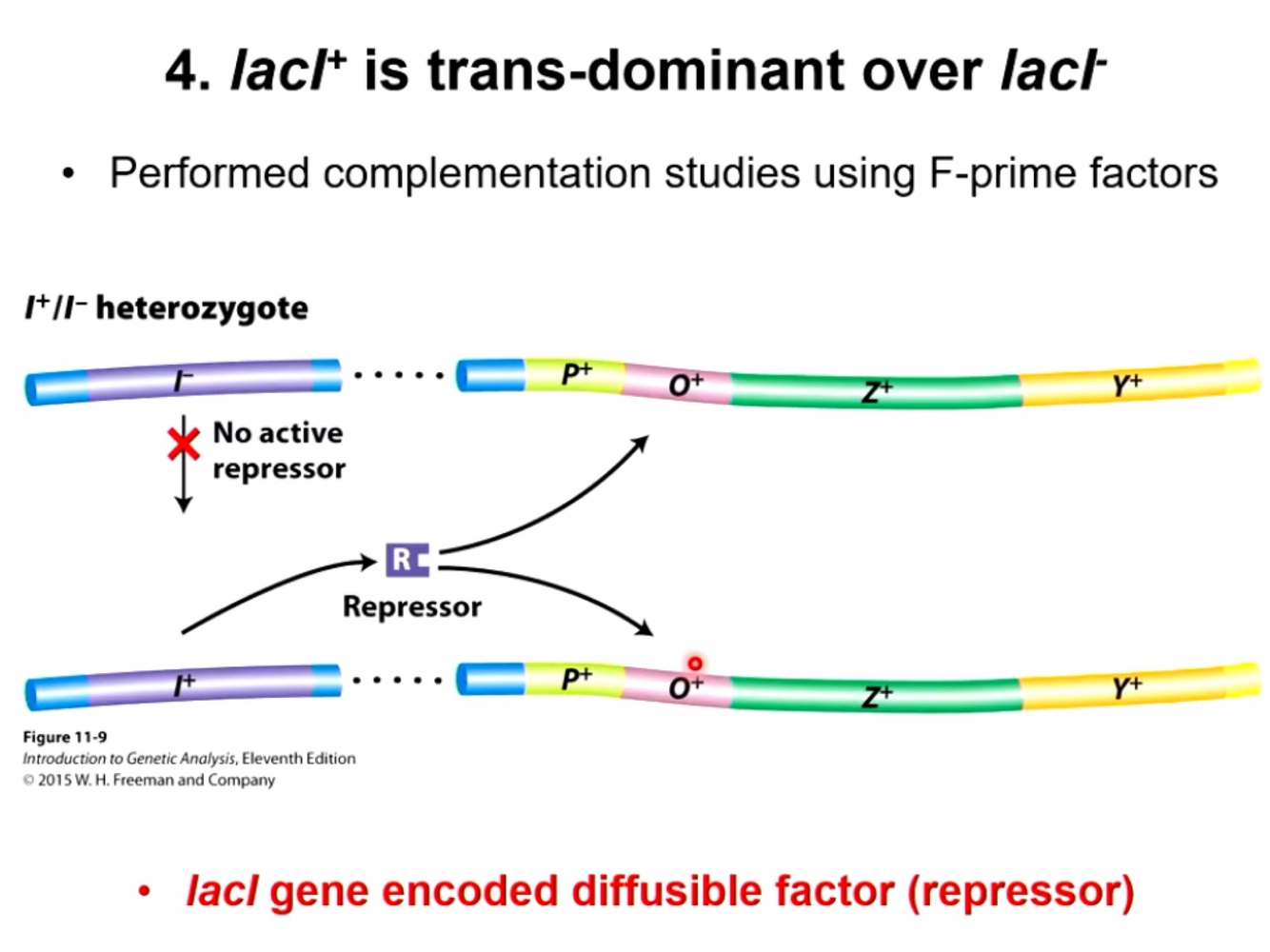 4. $lacI^+$ is trans-dominant over $lacI^-$

• Performed complementation studies using F-prime factors

$I^+/I^-$ heterozygote

$I^-$

$P^+$ $O^+$ $Z^+$ $Y^+$

No active repressor

R

Repressor

$I^+$

$P^+$ $O^+$ $Z^+$ $Y^+$

Figure 11-9
Introduction to Genetic Analysis, Eleventh Edition
© 2015 W. H. Freeman and Company

• lacI gene encoded diffusible factor (repressor)